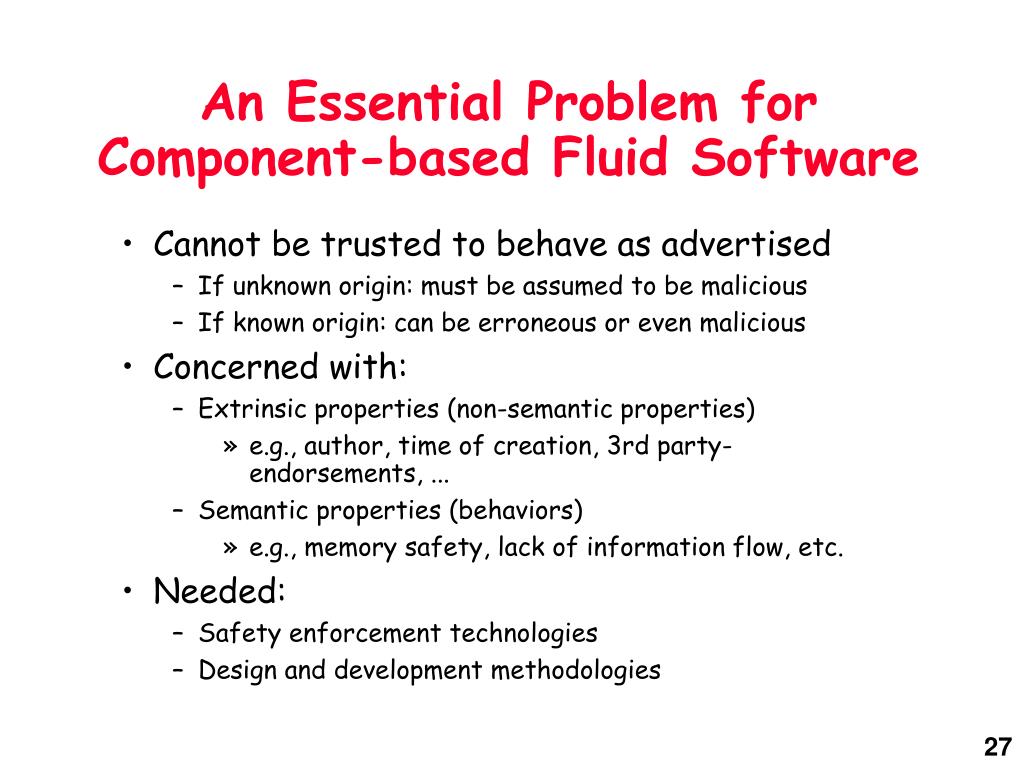 An Essential Problem for Component-based Fluid Software

• Cannot be trusted to behave as advertised
– If unknown origin: must be assumed to be malicious
– If known origin: can be erroneous or even malicious
• Concerned with:
– Extrinsic properties (non-semantic properties)
» e.g., author, time of creation, 3rd party-endorsements, ...
– Semantic properties (behaviors)
» e.g., memory safety, lack of information flow, etc.
• Needed:
– Safety enforcement technologies
– Design and development methodologies

27